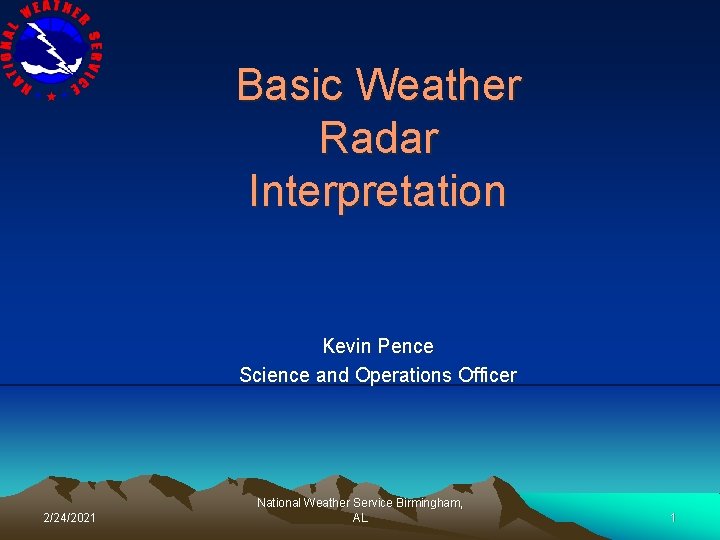 NATIONAL WEATHER SERVICE

Basic Weather Radar Interpretation

Kevin Pence
Science and Operations Officer

2/24/2021

National Weather Service Birmingham, AL

1